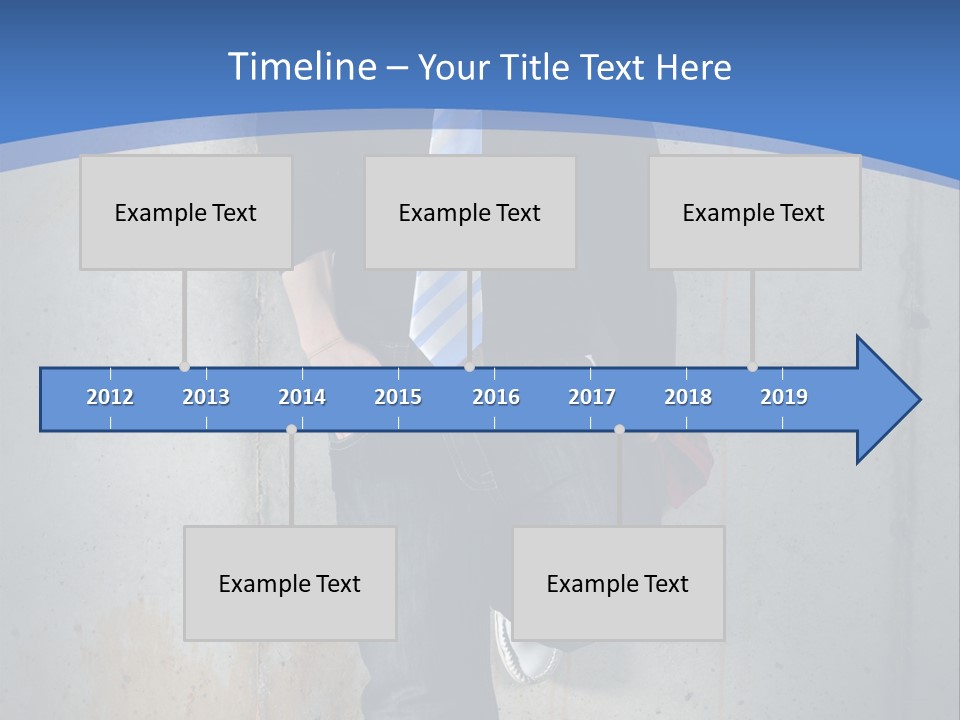 Timeline – Your Title Text Here

Example Text

Example Text

Example Text

2012 2013 2014 2015 2016 2017 2018 2019

Example Text

Example Text